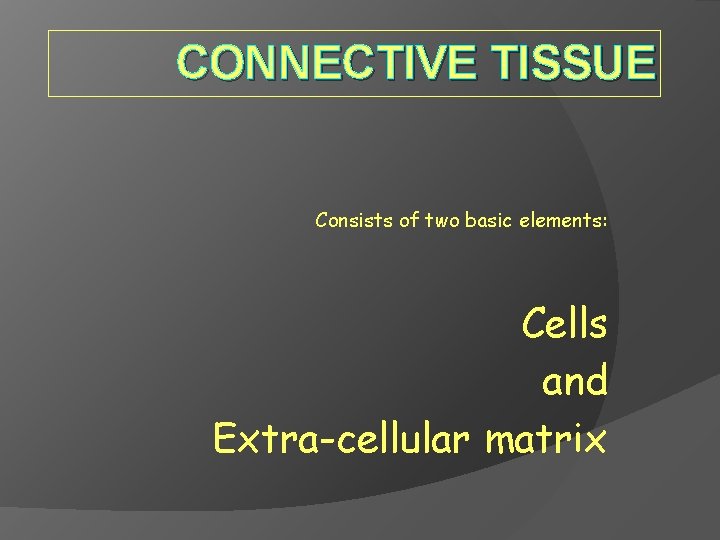 CONNECTIVE TISSUE

Consists of two basic elements:

Cells
and
Extra-cellular matrix